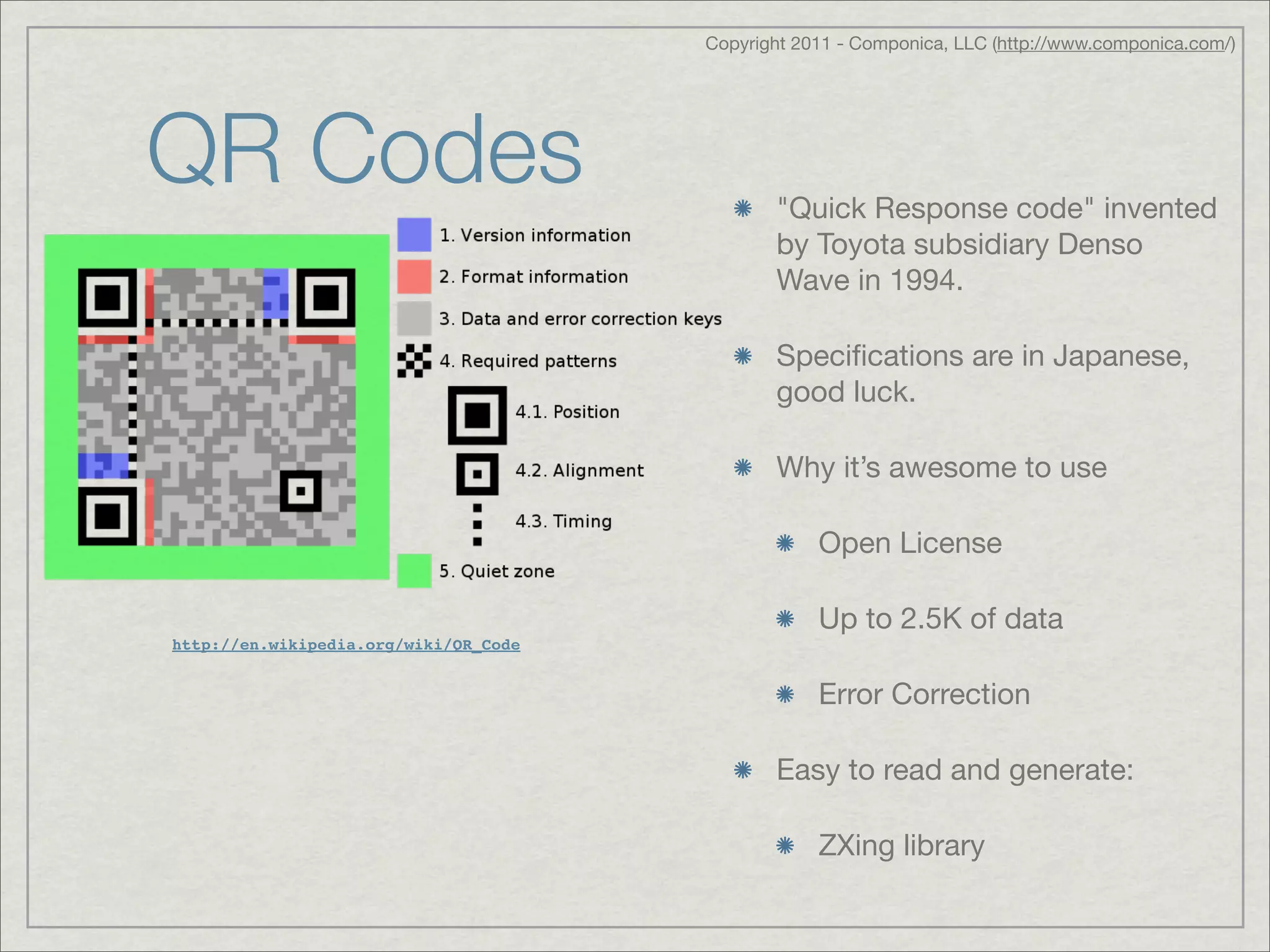 Copyright 2011 - Componica, LLC (http://www.componica.com/)

QR Codes

1. Version information

2. Format information

3. Data and error correction keys

4. Required patterns

4.1. Position

4.2. Alignment

4.3. Timing

5. Quiet zone

http://en.wikipedia.org/wiki/QR_Code

"Quick Response code" invented by Toyota subsidiary Denso Wave in 1994.

Specifications are in Japanese, good luck.

Why it's awesome to use

Open License

Up to 2.5K of data

Error Correction

Easy to read and generate:

ZXing library